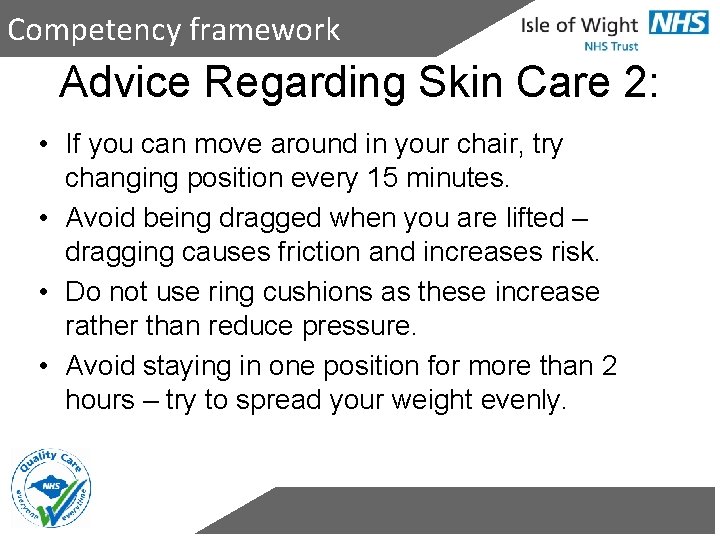 Competency framework

Isle of Wight NHS
NHS Trust

Advice Regarding Skin Care 2:

• If you can move around in your chair, try changing position every 15 minutes.
• Avoid being dragged when you are lifted – dragging causes friction and increases risk.
• Do not use ring cushions as these increase rather than reduce pressure.
• Avoid staying in one position for more than 2 hours – try to spread your weight evenly.

Quality Care
NHS
everyone everytime